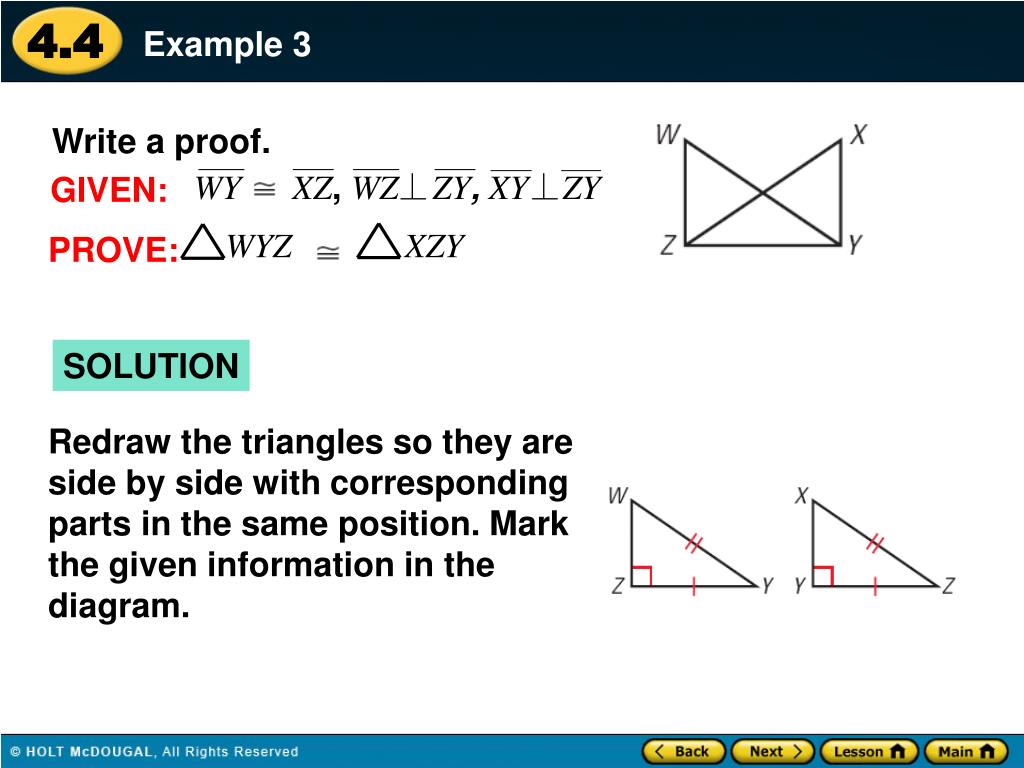 4.4 Example 3

Write a proof.

GIVEN: $\overline{WY} \cong \overline{XZ}$, $\overline{WZ} \perp \overline{ZY}$, $\overline{XY} \perp \overline{ZY}$

PROVE: $\triangle WYZ \cong \triangle XZY$

W X Z Y

SOLUTION

Redraw the triangles so they are side by side with corresponding parts in the same position. Mark the given information in the diagram.

W Z Y X Y Z

© HOLT McDOUGAL, All Rights Reserved

Back Next Lesson Main